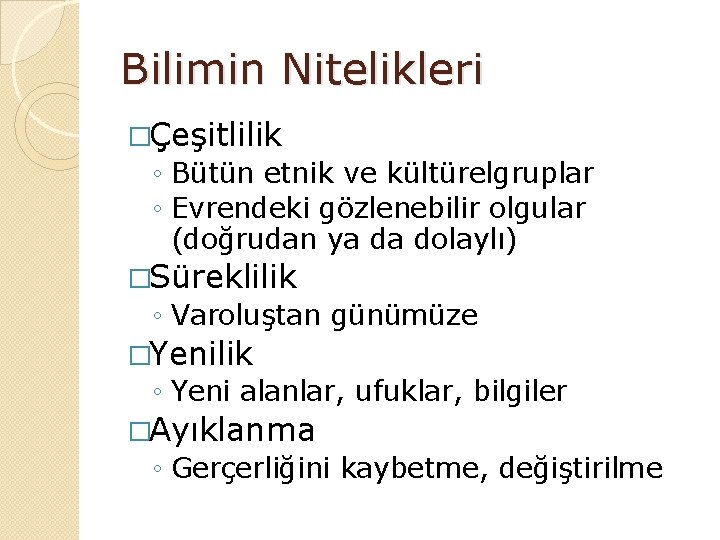 Bilimin Nitelikleri

□Çeşitlilik
◦ Bütün etnik ve kültürelgruplar
◦ Evrendeki gözlenebilir olgular (doğrudan ya da dolaylı)

□Süreklilik
◦ Varoluştan günümüze

□Yenilik
◦ Yeni alanlar, ufuklar, bilgiler

□Ayıklanma
◦ Gerçerliğini kaybetme, değiştirilme